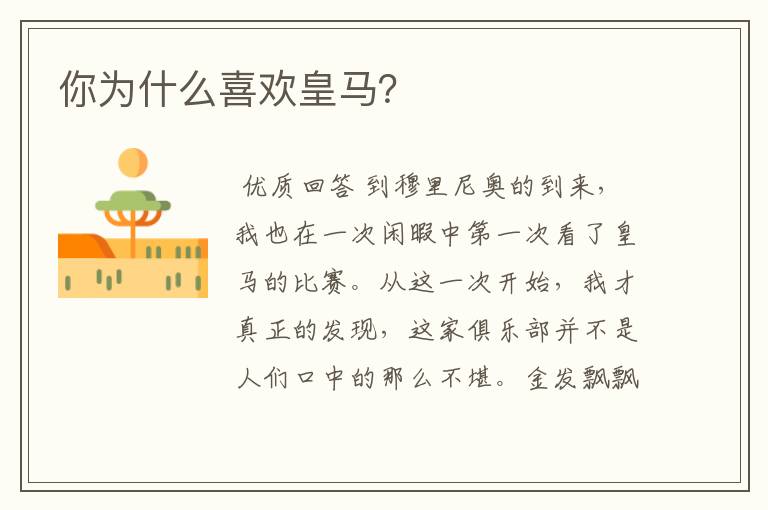 你为什么喜欢皇马?

优质回答 到穆里尼奥的到来，我也在一次闲暇中第一次看了皇马的比赛。从这一次开始，我才真正的发现，这家俱乐部并不是人们口中的那么不堪。金发飘飘